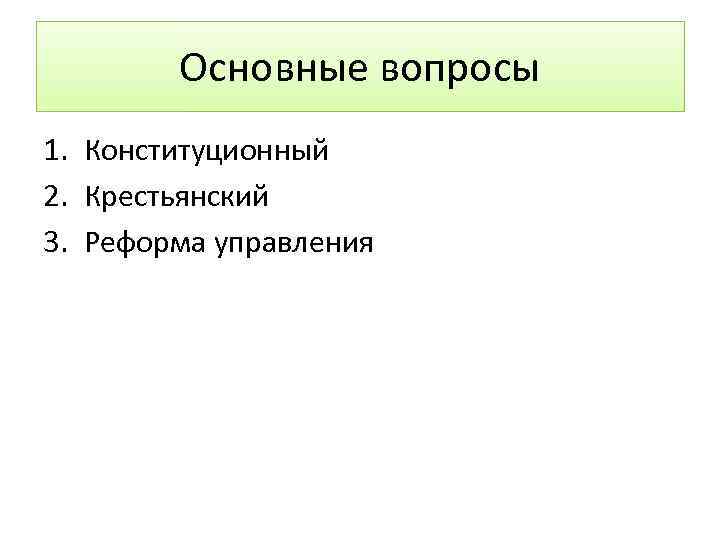 Основные вопросы

1. Конституционный
2. Крестьянский
3. Реформа управления